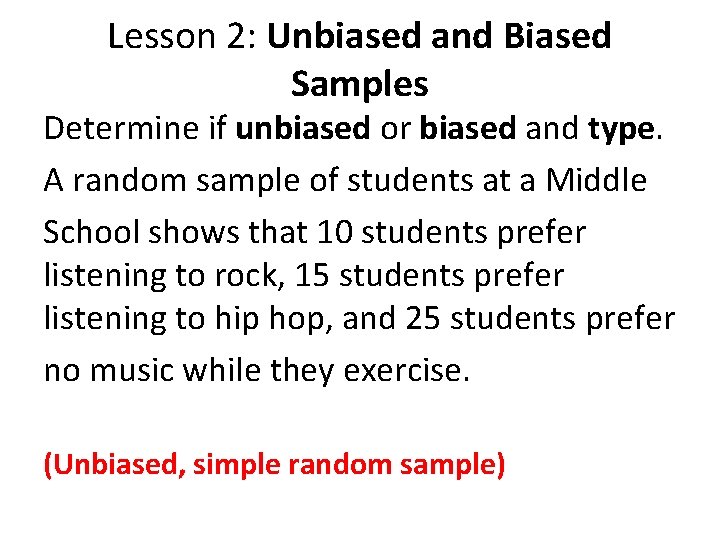 Lesson 2: Unbiased and Biased Samples

Determine if unbiased or biased and type.

A random sample of students at a Middle School shows that 10 students prefer listening to rock, 15 students prefer listening to hip hop, and 25 students prefer no music while they exercise.

(Unbiased, simple random sample)